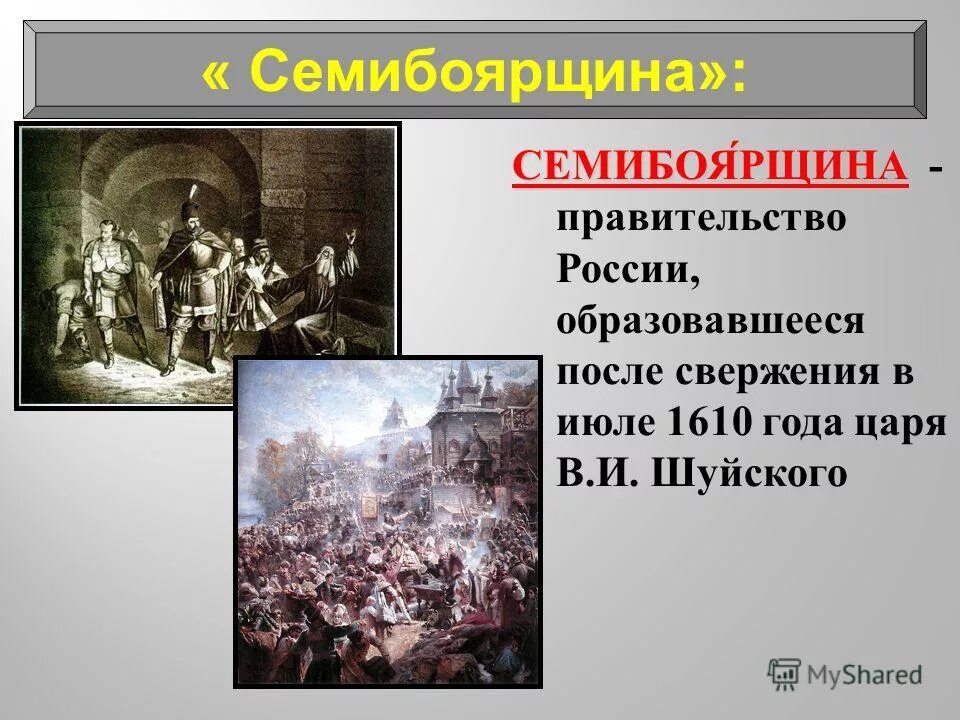 « Семибоярщина»:

СЕМИБОЯ́РЩИНА - правительство России, образовавшееся после свержения в июле 1610 года царя В.И. Шуйского

MyShared